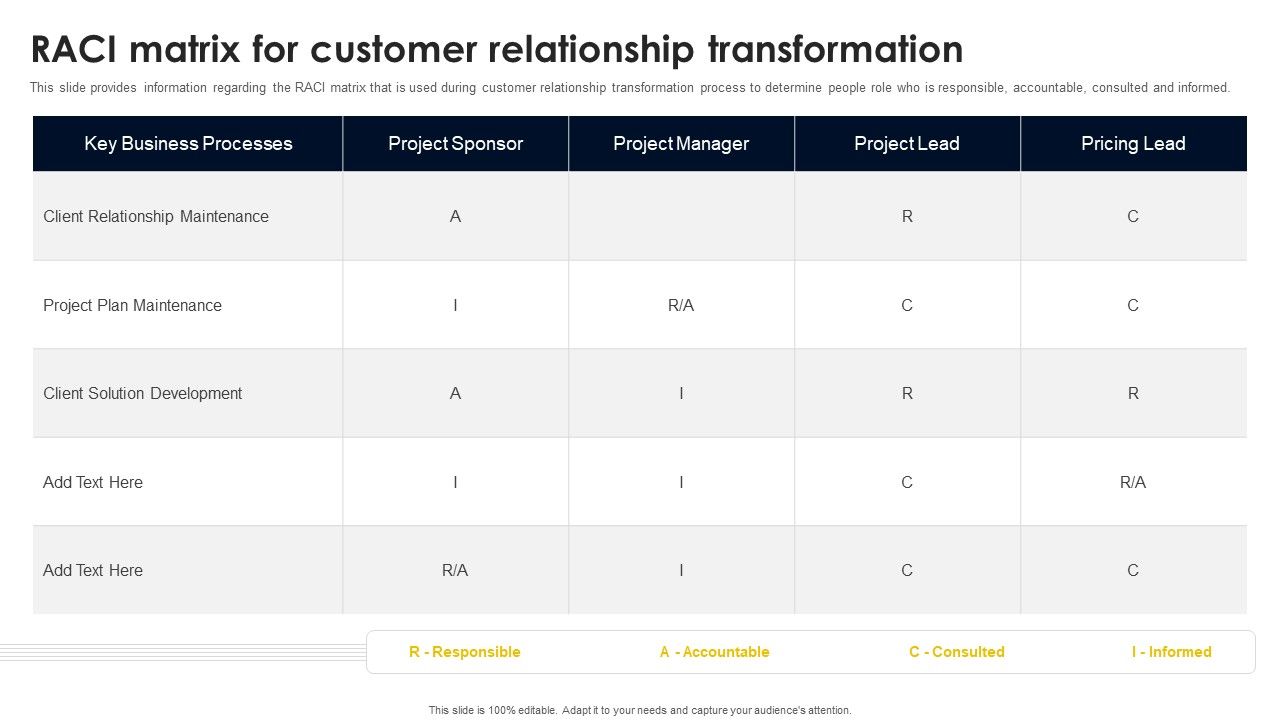 RACI matrix for customer relationship transformation

This slide provides information regarding the RACI matrix that is used during customer relationship transformation process to determine people role who is responsible, accountable, consulted and informed.

| Key Business Processes | Project Sponsor | Project Manager | Project Lead | Pricing Lead |
|---|---|---|---|---|
| Client Relationship Maintenance | A | | R | C |
| Project Plan Maintenance | I | R/A | C | C |
| Client Solution Development | A | I | R | R |
| Add Text Here | I | I | C | R/A |
| Add Text Here | R/A | I | C | C |

R - Responsible A - Accountable C - Consulted I - Informed

This slide is 100% editable. Adapt it to your needs and capture your audience's attention.